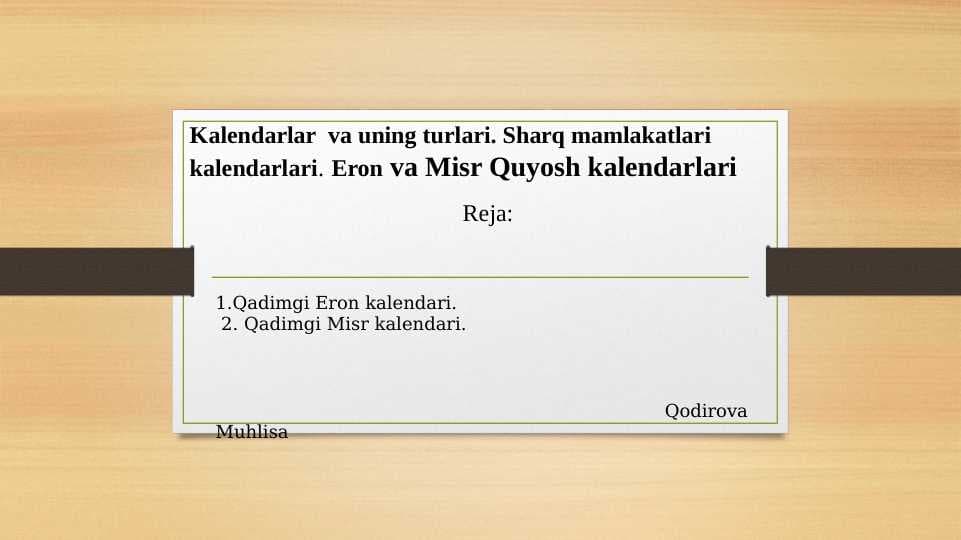 Kalendarlar va uning turlari. Sharq mamlakatlari kalendarlari. Eron va Misr Quyosh kalendarlari

Reja:

1.Qadimgi Eron kalendari.
2. Qadimgi Misr kalendari.

Qodirova Muhlisa